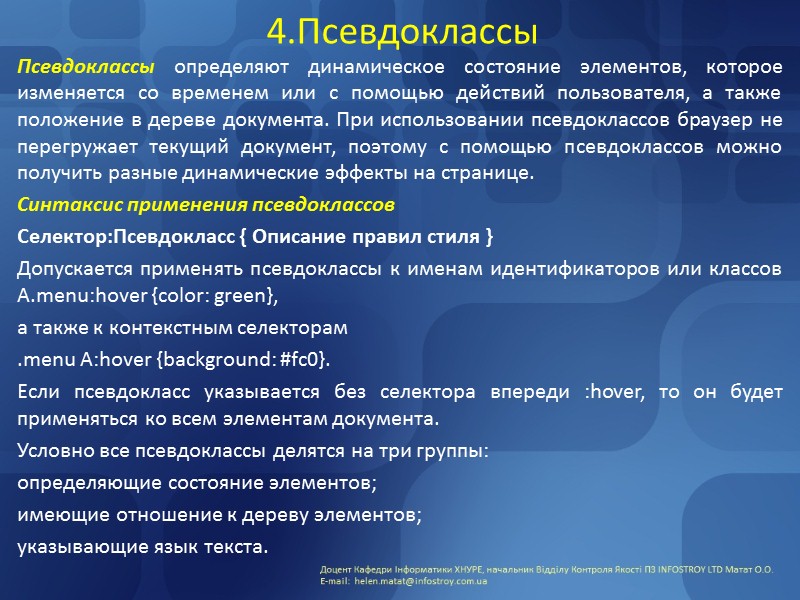 4.Псевдоклассы

Псевдоклассы определяют динамическое состояние элементов, которое изменяется со временем или с помощью действий пользователя, а также положение в дереве документа. При использовании псевдоклассов браузер не перегружает текущий документ, поэтому с помощью псевдоклассов можно получить разные динамические эффекты на странице.

Синтаксис применения псевдоклассов

Селектор:Псевдокласс { Описание правил стиля }

Допускается применять псевдоклассы к именам идентификаторов или классов A.menu:hover {color: green},

а также к контекстным селекторам

.menu A:hover {background: #fc0}.

Если псевдокласс указывается без селектора впереди :hover, то он будет применяться ко всем элементам документа.

Условно все псевдоклассы делятся на три группы:

определяющие состояние элементов;

имеющие отношение к дереву элементов;

указывающие язык текста.

Доцент Кафедри Інформатики ХНУРЕ, начальник Відділу Контроля Якості ПЗ INFOSTROY LTD Матат О.О.
E-mail: helen.matat@infostroy.com.ua